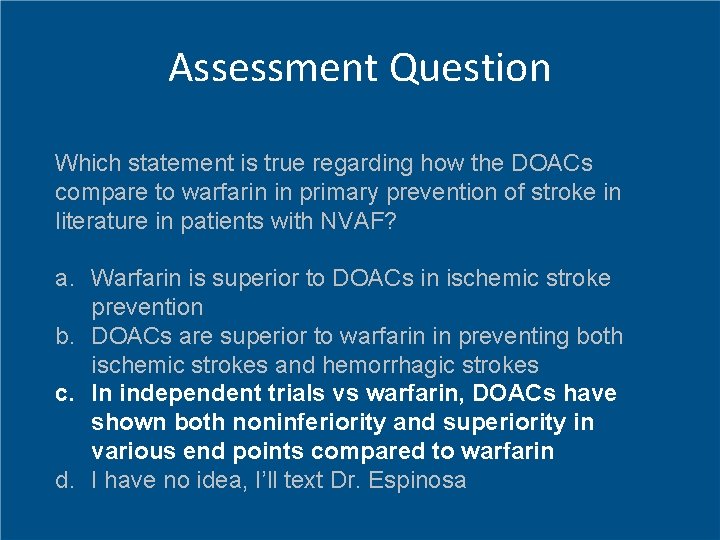 Assessment Question

Which statement is true regarding how the DOACs compare to warfarin in primary prevention of stroke in literature in patients with NVAF?

a. Warfarin is superior to DOACs in ischemic stroke prevention
b. DOACs are superior to warfarin in preventing both ischemic strokes and hemorrhagic strokes
c. In independent trials vs warfarin, DOACs have shown both noninferiority and superiority in various end points compared to warfarin
d. I have no idea, I'll text Dr. Espinosa